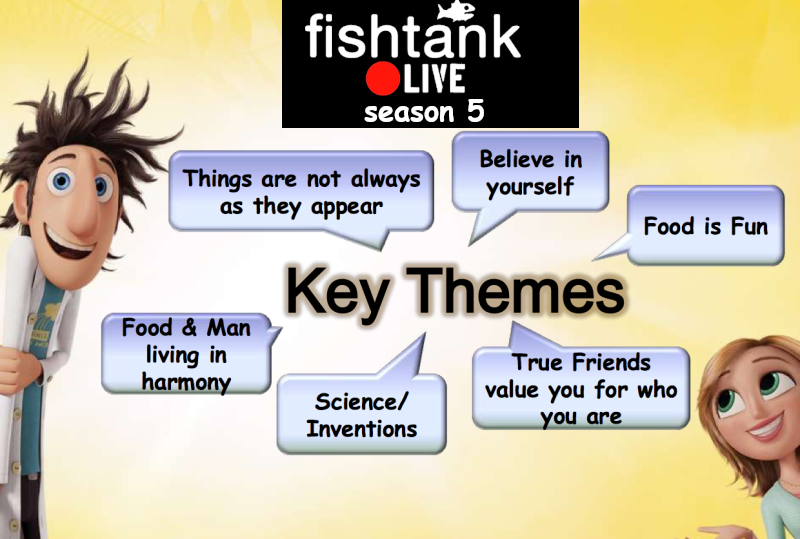 fishtank
LIVE
season 5

Things are not always as they appear

Believe in yourself

Food is Fun

Key Themes

Food & Man living in harmony

Science/ Inventions

True Friends value you for who you are